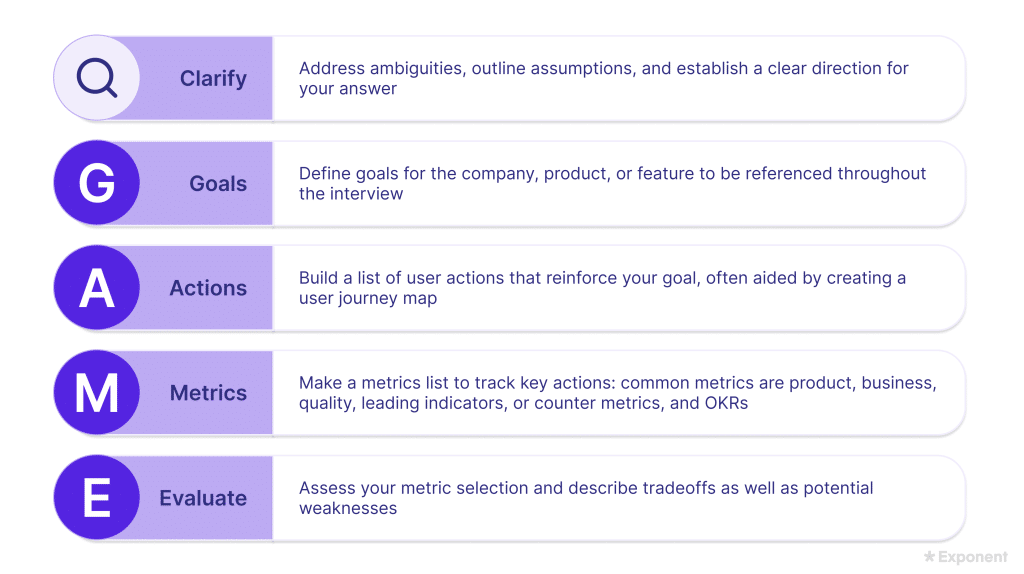 Clarify
Address ambiguities, outline assumptions, and establish a clear direction for your answer

G
Goals
Define goals for the company, product, or feature to be referenced throughout the interview

A
Actions
Build a list of user actions that reinforce your goal, often aided by creating a user journey map

M
Metrics
Make a metrics list to track key actions: common metrics are product, business, quality, leading indicators, or counter metrics, and OKRs

E
Evaluate
Assess your metric selection and describe tradeoffs as well as potential weaknesses

Exponent